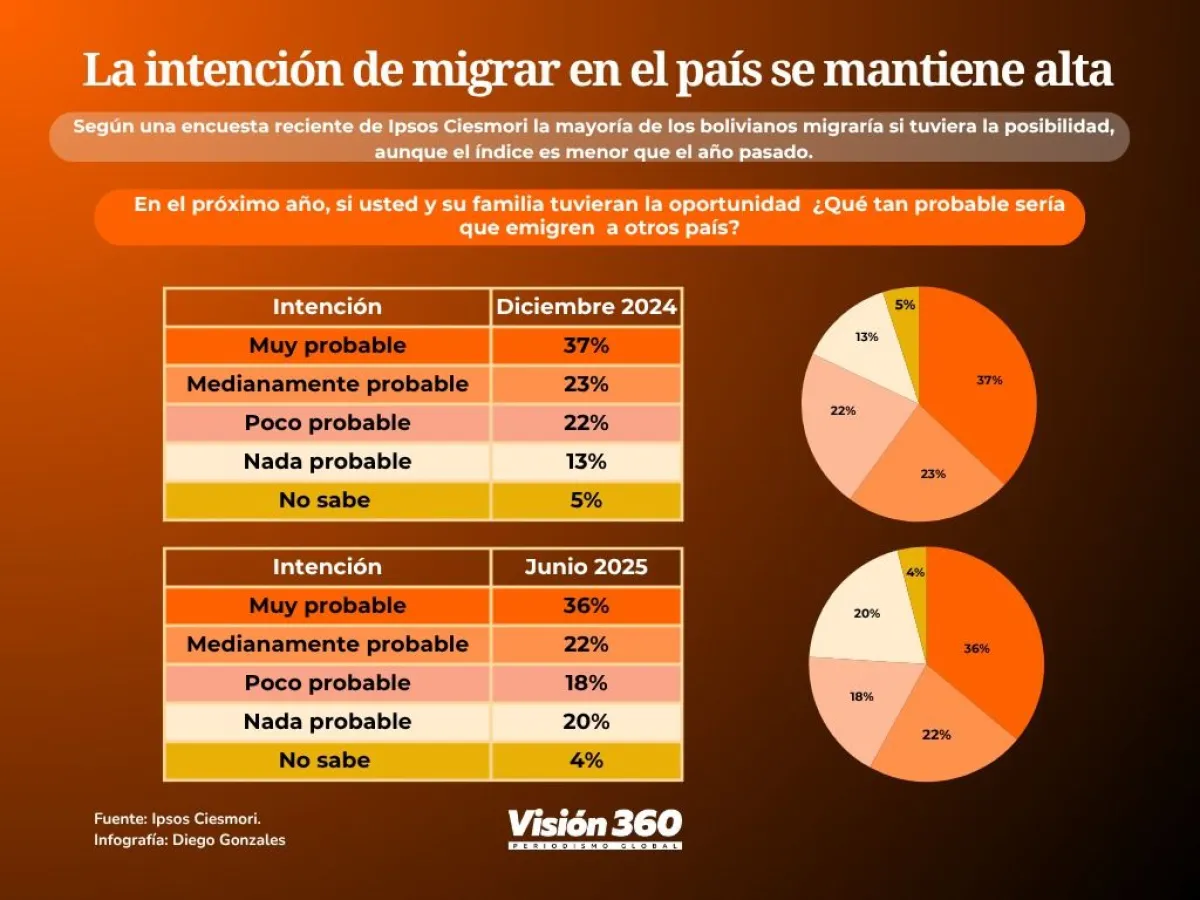 La intención de migrar en el país se mantiene alta

Según una encuesta reciente de Ipsos Ciesmori la mayoría de los bolivianos migraría si tuviera la posibilidad, aunque el índice es menor que el año pasado.

En el próximo año, si usted y su familia tuvieran la oportunidad ¿Qué tan probable sería que emigren a otros país?

| Intención | Diciembre 2024 |
|---|---|
| Muy probable | 37% |
| Medianamente probable | 23% |
| Poco probable | 22% |
| Nada probable | 13% |
| No sabe | 5% |

5%
13%
37%
22%
23%

| Intención | Junio 2025 |
|---|---|
| Muy probable | 36% |
| Medianamente probable | 22% |
| Poco probable | 18% |
| Nada probable | 20% |
| No sabe | 4% |

4%
20%
36%
18%
22%

Fuente: Ipsos Ciesmori.
Infografía: Diego Gonzales

Visión 360
PERIODISMO GLOBAL